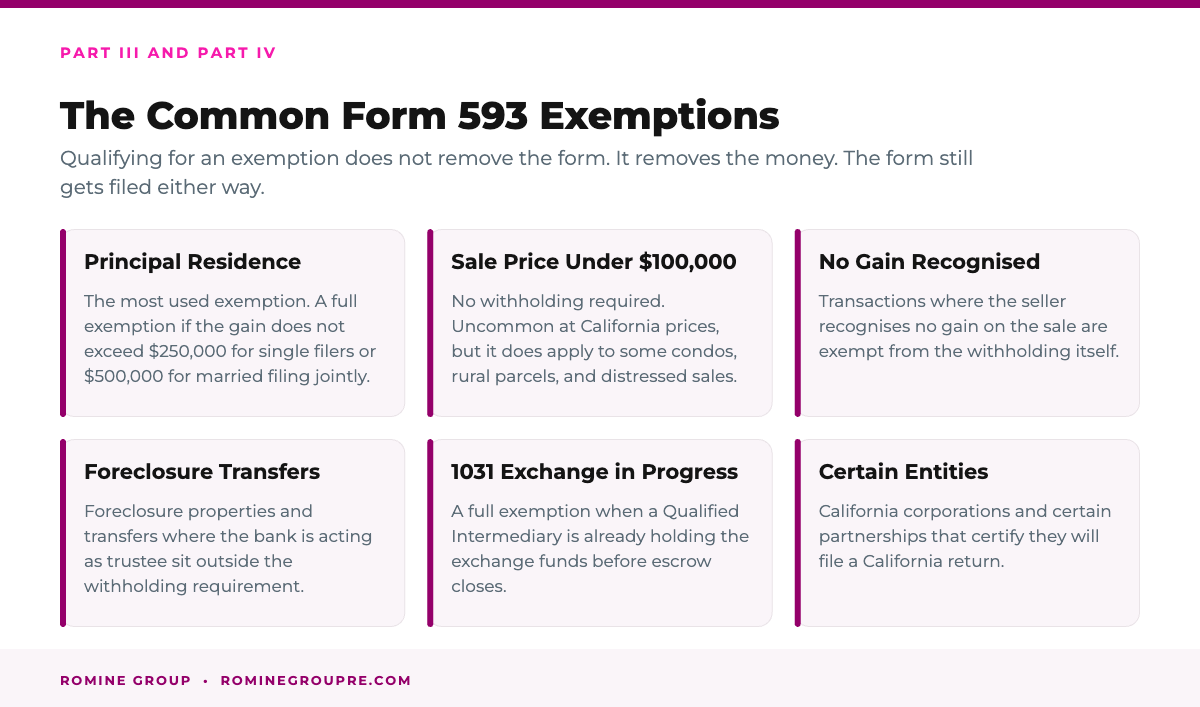 PART III AND PART IV

The Common Form 593 Exemptions

Qualifying for an exemption does not remove the form. It removes the money. The form still gets filed either way.

Principal Residence

The most used exemption. A full exemption if the gain does not exceed $250,000 for single filers or $500,000 for married filing jointly.

Sale Price Under $100,000

No withholding required. Uncommon at California prices, but it does apply to some condos, rural parcels, and distressed sales.

No Gain Recognised

Transactions where the seller recognises no gain on the sale are exempt from the withholding itself.

Foreclosure Transfers

Foreclosure properties and transfers where the bank is acting as trustee sit outside the withholding requirement.

1031 Exchange in Progress

A full exemption when a Qualified Intermediary is already holding the exchange funds before escrow closes.

Certain Entities

California corporations and certain partnerships that certify they will file a California return.

ROMINE GROUP • ROMINEGROUPRE.COM